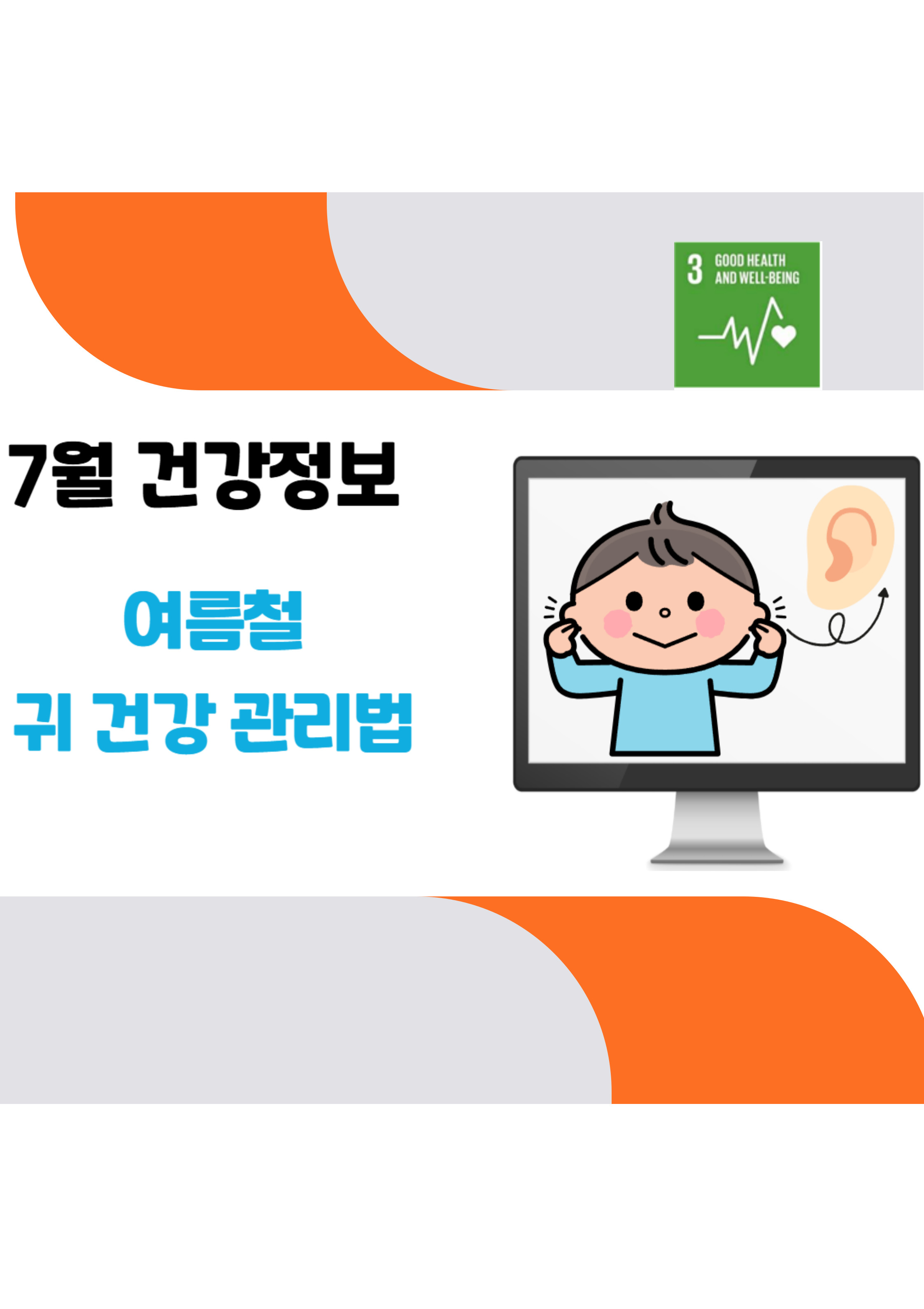 3 GOOD HEALTH AND WELL-BEING

7월 건강정보

여름철
귀 건강 관리법